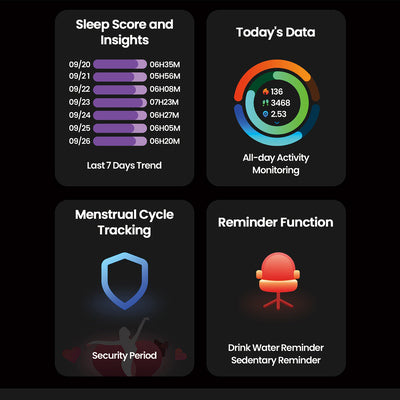 Sleep Score and Insights

09/20 06H35M
09/21 05H56M
09/22 06H08M
09/23 07H23M
09/24 06H27M
09/25 06H05M
09/26 06H20M

Last 7 Days Trend

Today's Data

136
3468
2.53

All-day Activity Monitoring

Menstrual Cycle Tracking

Security Period

Reminder Function

Drink Water Reminder
Sedentary Reminder